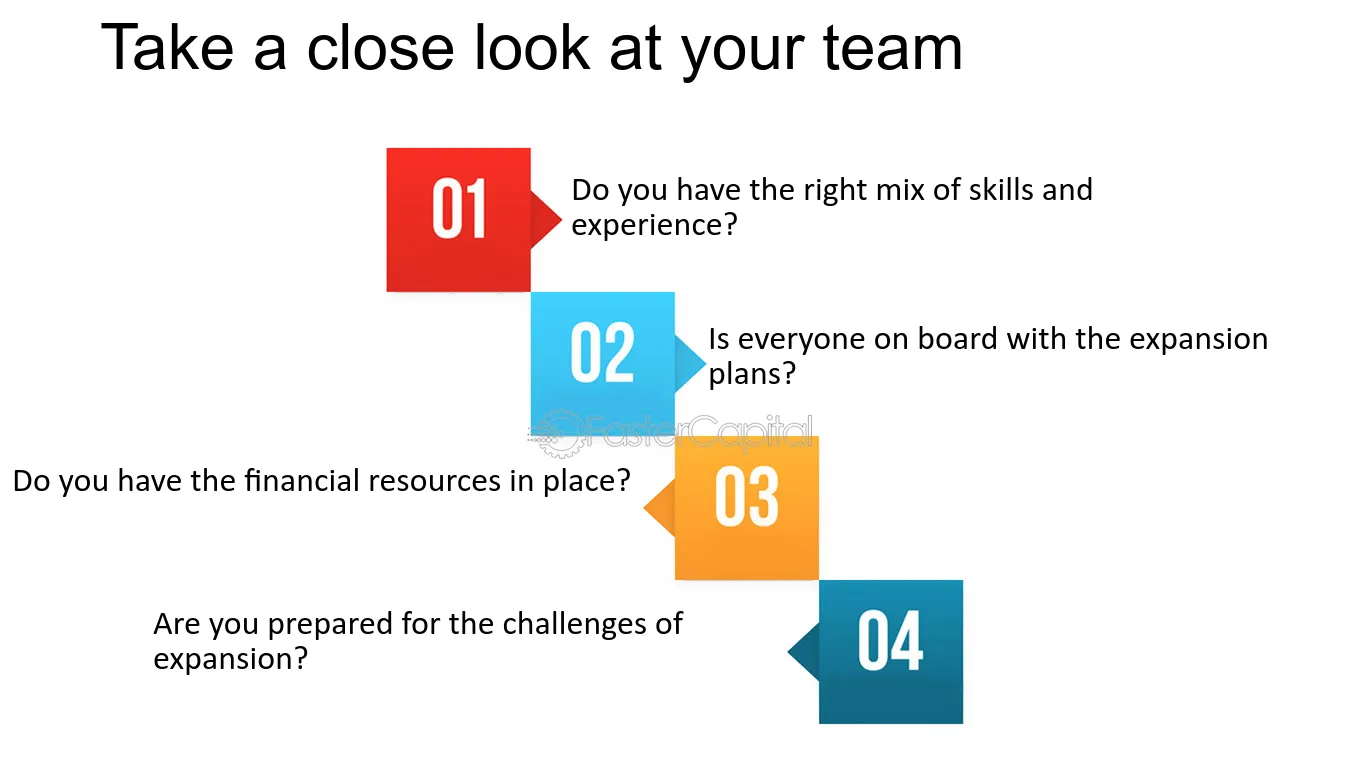 Take a close look at your team

01

Do you have the right mix of skills and experience?

02

Is everyone on board with the expansion plans?

Do you have the financial resources in place?

03

Are you prepared for the challenges of expansion?

04

FasterCapital